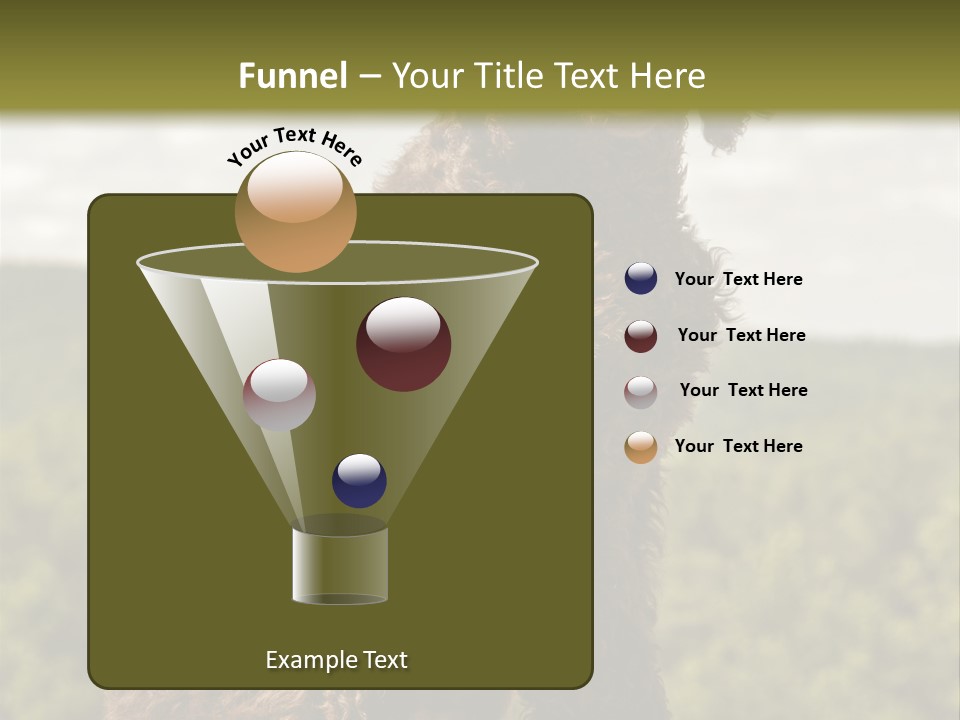 Funnel – Your Title Text Here

Your Text Here

Your Text Here

Your Text Here

Your Text Here

Your Text Here

Example Text